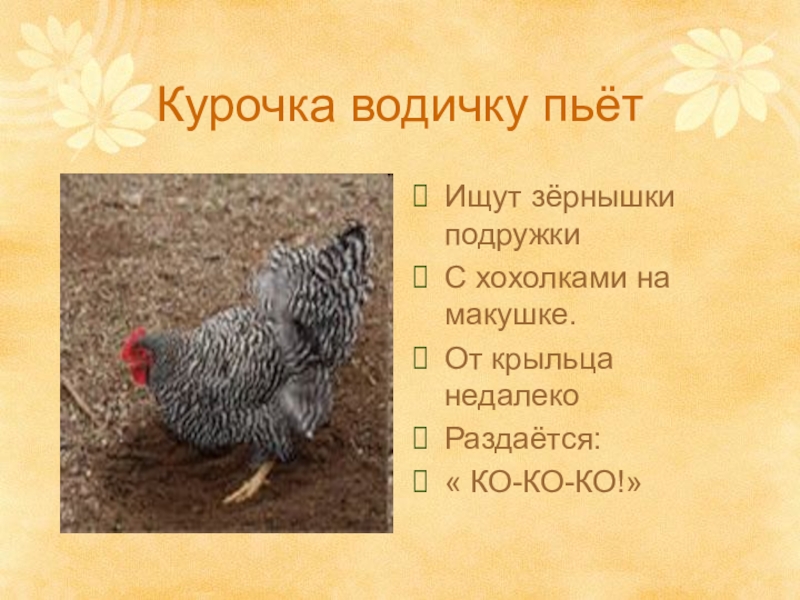 Курочка водичку пьёт

Ищут зёрнышки подружки

С хохолками на макушке.

От крыльца недалеко

Раздаётся:

« КО-КО-КО!»